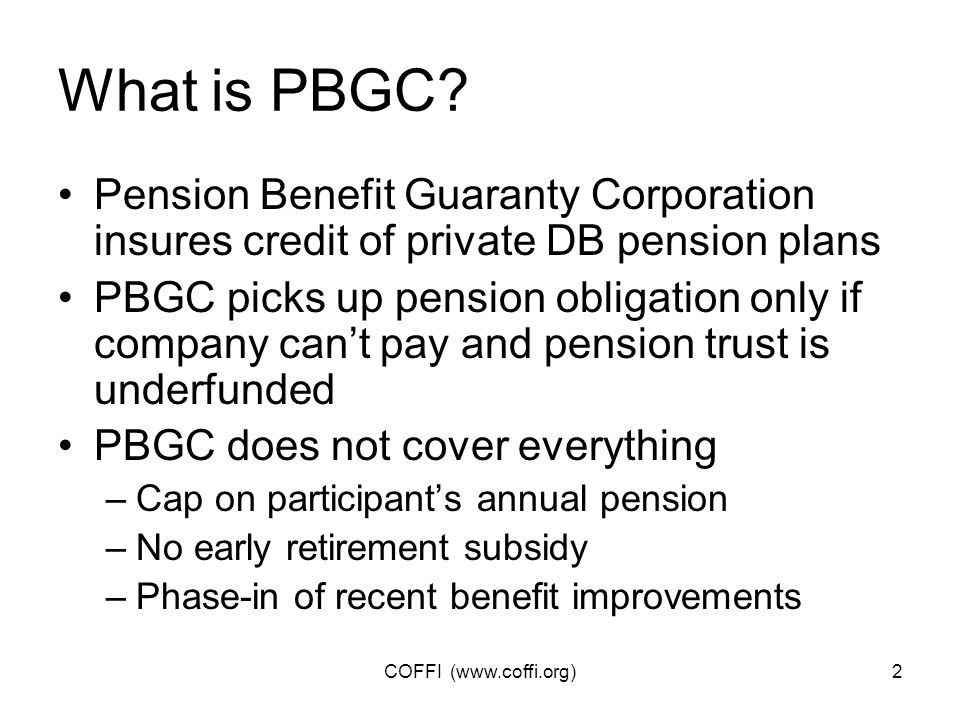 What is PBGC?

• Pension Benefit Guaranty Corporation insures credit of private DB pension plans
• PBGC picks up pension obligation only if company can’t pay and pension trust is underfunded
• PBGC does not cover everything
– Cap on participant’s annual pension
– No early retirement subsidy
– Phase-in of recent benefit improvements

COFFI (www.coffi.org)

2